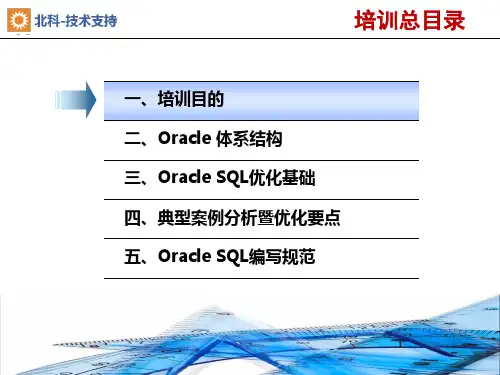 北科-技术支持

培训总目录

一、培训目的

二、Oracle 体系结构

三、Oracle SQL优化基础

四、典型案例分析暨优化要点

五、Oracle SQL编写规范